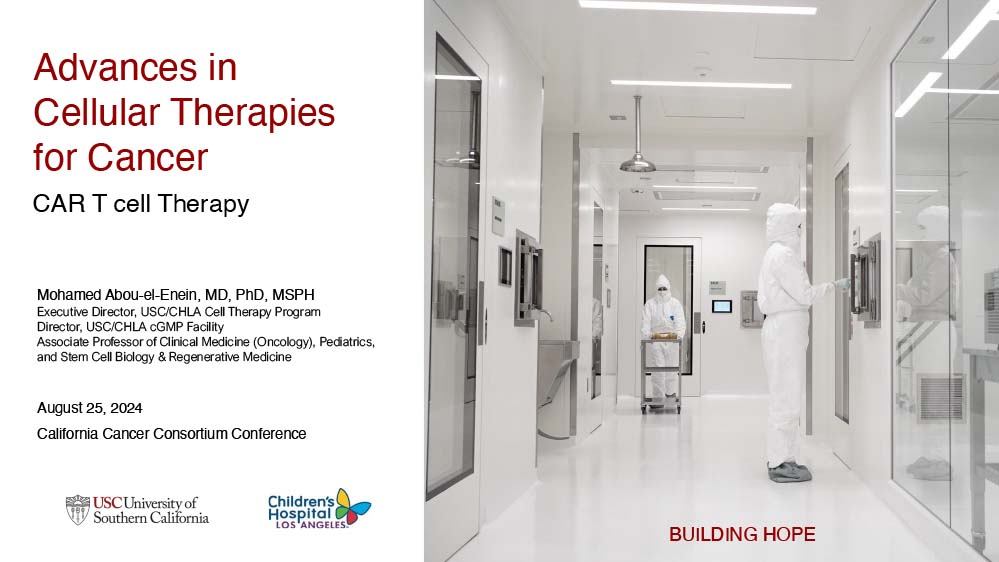 Advances in Cellular Therapies for Cancer

CAR T cell Therapy

Mohamed Abou-el-Enein, MD, PhD, MSPH
Executive Director, USC/CHLA Cell Therapy Program
Director, USC/CHLA cGMP Facility
Associate Professor of Clinical Medicine (Oncology), Pediatrics, and Stem Cell Biology & Regenerative Medicine

August 25, 2024
California Cancer Consortium Conference

USC University of Southern California

Children's Hospital LOS ANGELES

BUILDING HOPE